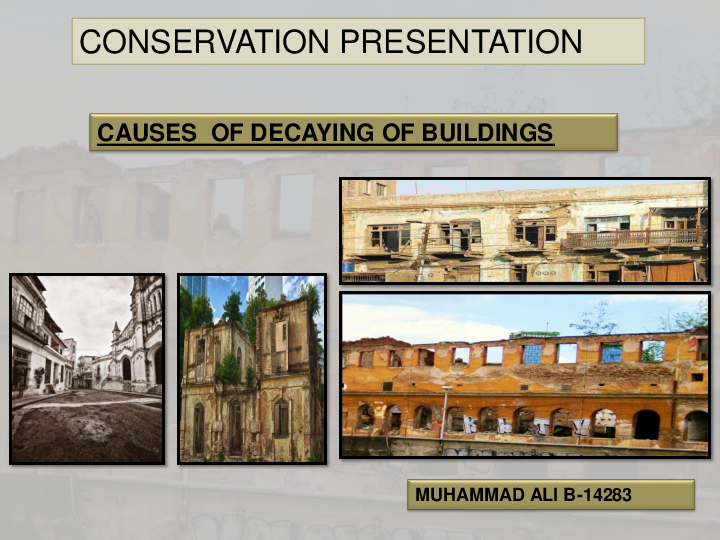 CONSERVATION PRESENTATION

CAUSES OF DECAYING OF BUILDINGS

MUHAMMAD ALI B-14283